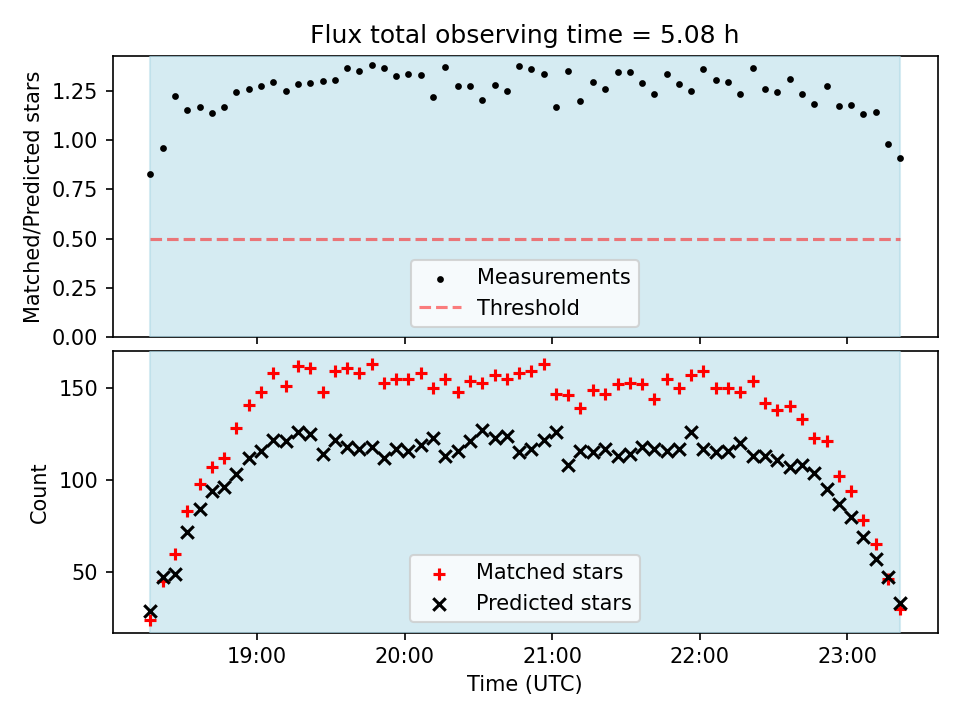 Flux total observing time = 5.08 h

Matched/Predicted stars

1.25
1.00
0.75
0.50
0.25
0.00

Measurements
Threshold

Count

150
100
50

Matched stars
Predicted stars

19:00
20:00
21:00
22:00
23:00

Time (UTC)